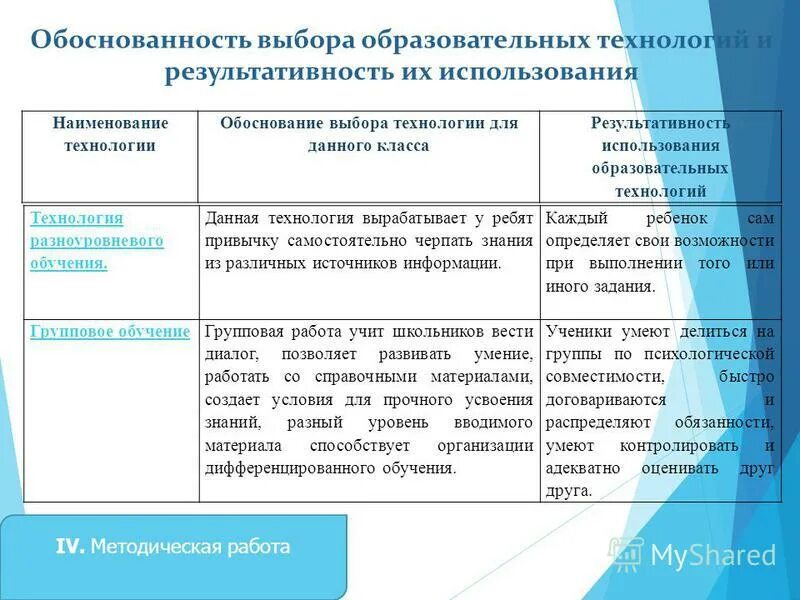 Обоснованность выбора образовательных технологий и результативность их использования

| Наименование технологии | Обоснование выбора технологии для данного класса | Результативность использования образовательных технологий |
|---|---|---|
| Технология разноуровневого обучения. | Данная технология вырабатывает у ребят привычку самостоятельно черпать знания из различных источников информации. | Каждый ребенок сам определяет свои возможности при выполнении того или иного задания. |
| Групповое обучение | Групповая работа учит школьников вести диалог, позволяет развивать умение, работать со справочными материалами, создает условия для прочного усвоения знаний, разный уровень вводимого материала способствует организации дифференцированного обучения. | Ученики умеют делиться на группы по психологической совместимости, быстро договариваются и распределяют обязанности, умеют контролировать и адекватно оценивать друг друга. |

IV. Методическая работа

MyShared